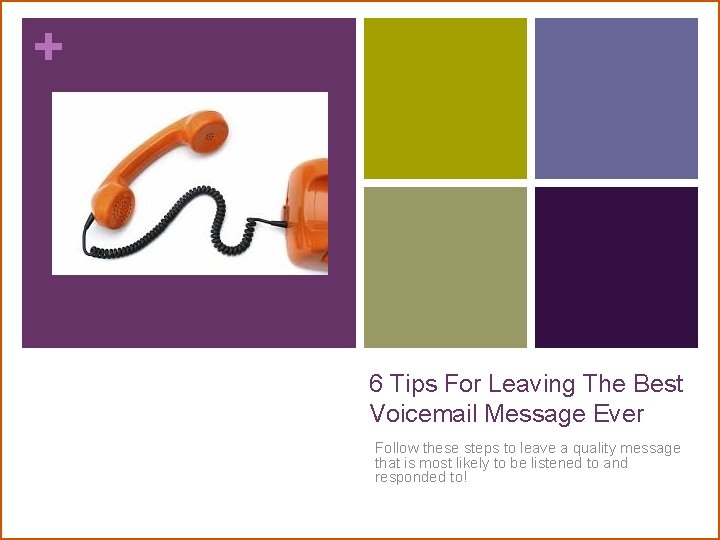 +

6 Tips For Leaving The Best Voicemail Message Ever

Follow these steps to leave a quality message that is most likely to be listened to and responded to!